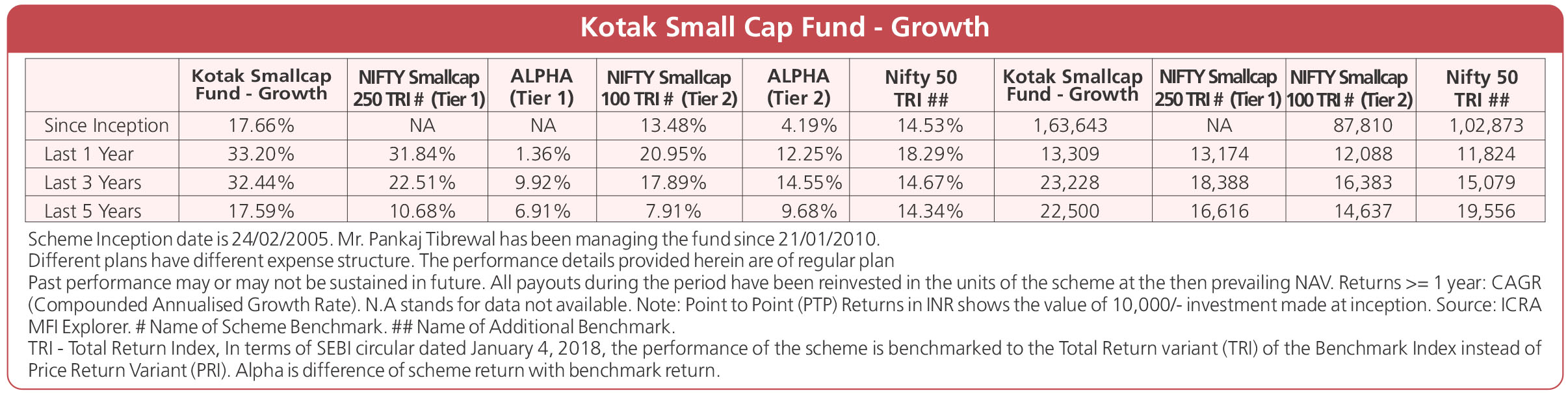 Kotak Small Cap Fund - Growth

| | Kotak Smallcap Fund - Growth | NIFTY Smallcap 250 TRI # (Tier 1) | ALPHA (Tier 1) | NIFTY Smallcap 100 TRI # (Tier 2) | ALPHA (Tier 2) | Nifty 50 TRI ## | Kotak Smallcap Fund - Growth | NIFTY Smallcap 250 TRI # (Tier 1) | NIFTY Smallcap 100 TRI # (Tier 2) | Nifty 50 TRI ## |
|---|---|---|---|---|---|---|---|---|---|---|
| Since Inception | 17.66% | NA | NA | 13.48% | 4.19% | 14.53% | 1,63,643 | NA | 87,810 | 1,02,873 |
| Last 1 Year | 33.20% | 31.84% | 1.36% | 20.95% | 12.25% | 18.29% | 13,309 | 13,174 | 12,088 | 11,824 |
| Last 3 Years | 32.44% | 22.51% | 9.92% | 17.89% | 14.55% | 14.67% | 23,228 | 18,388 | 16,383 | 15,079 |
| Last 5 Years | 17.59% | 10.68% | 6.91% | 7.91% | 9.68% | 14.34% | 22,500 | 16,616 | 14,637 | 19,556 |

Scheme Inception date is 24/02/2005. Mr. Pankaj Tibrewal has been managing the fund since 21/01/2010.
Different plans have different expense structure. The performance details provided herein are of regular plan
Past performance may or may not be sustained in future. All payouts during the period have been reinvested in the units of the scheme at the then prevailing NAV. Returns >= 1 year: CAGR (Compounded Annualised Growth Rate). N.A stands for data not available. Note: Point to Point (PTP) Returns in INR shows the value of 10,000/- investment made at inception. Source: ICRA MFI Explorer. # Name of Scheme Benchmark. ## Name of Additional Benchmark.
TRI - Total Return Index, In terms of SEBI circular dated January 4, 2018, the performance of the scheme is benchmarked to the Total Return variant (TRI) of the Benchmark Index instead of Price Return Variant (PRI). Alpha is difference of scheme return with benchmark return.